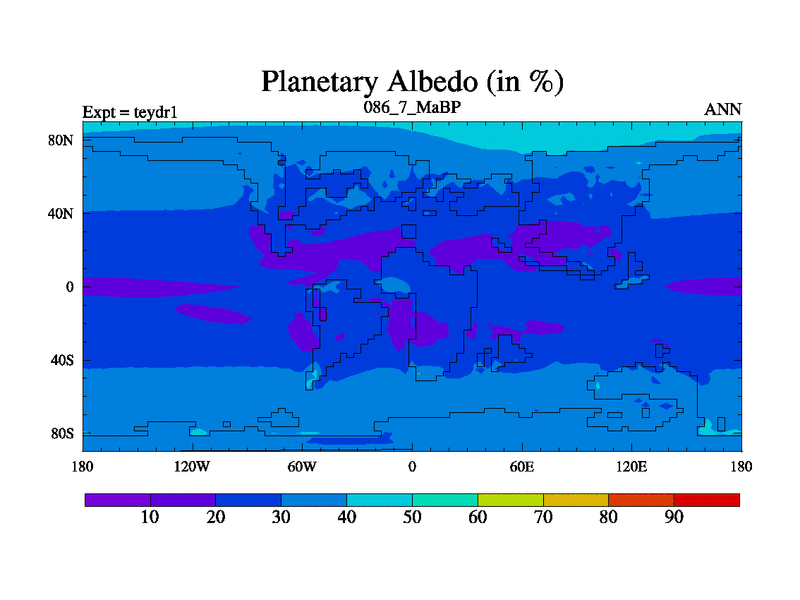 Planetary Albedo (in %)

Expt = teydr1
086_7_MaBP
ANN

80N
40N
0
40S
80S

180
120W
60W
0
60E
120E
180

10
20
30
40
50
60
70
80
90